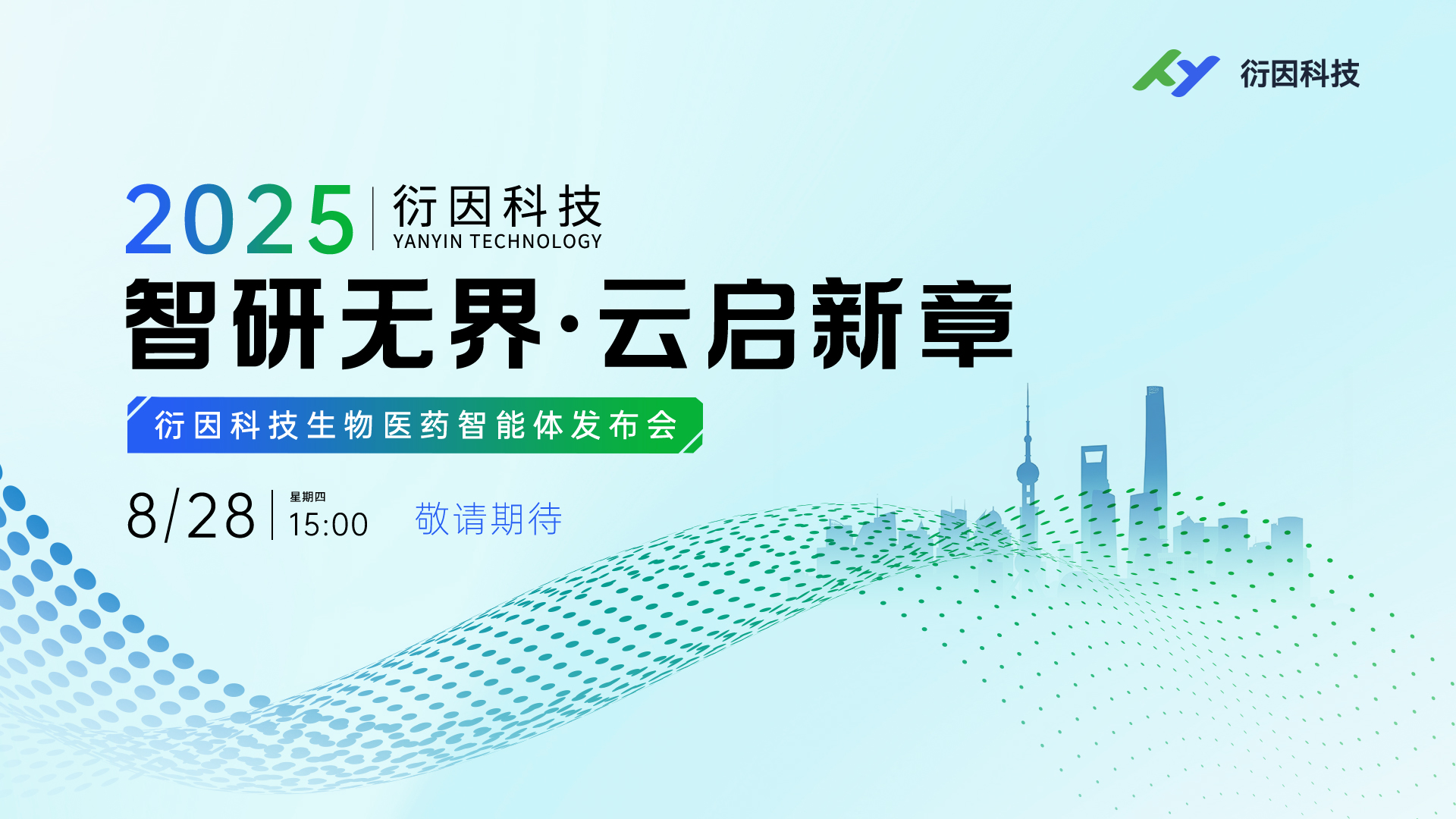 衍因科技

2025 衍因科技
YANYIN TECHNOLOGY

智研无界·云启新章

衍因科技生物医药智能体发布会

8/28 星期四 15:00 敬请期待